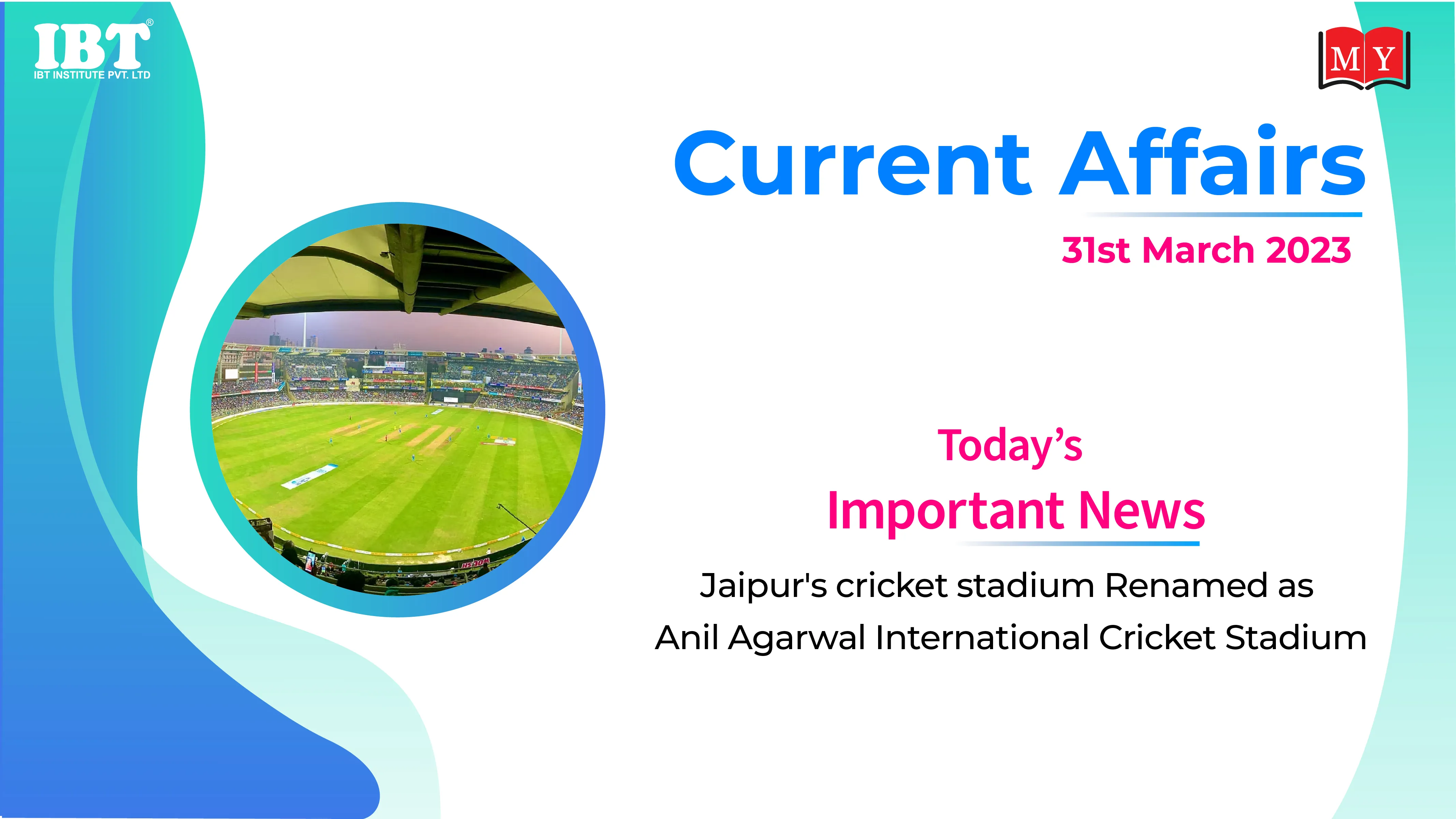 IBT®
IBT INSTITUTE PVT. LTD

MY

Current Affairs

31st March 2023

Today's
Important News

Jaipur's cricket stadium Renamed as Anil Agarwal International Cricket Stadium